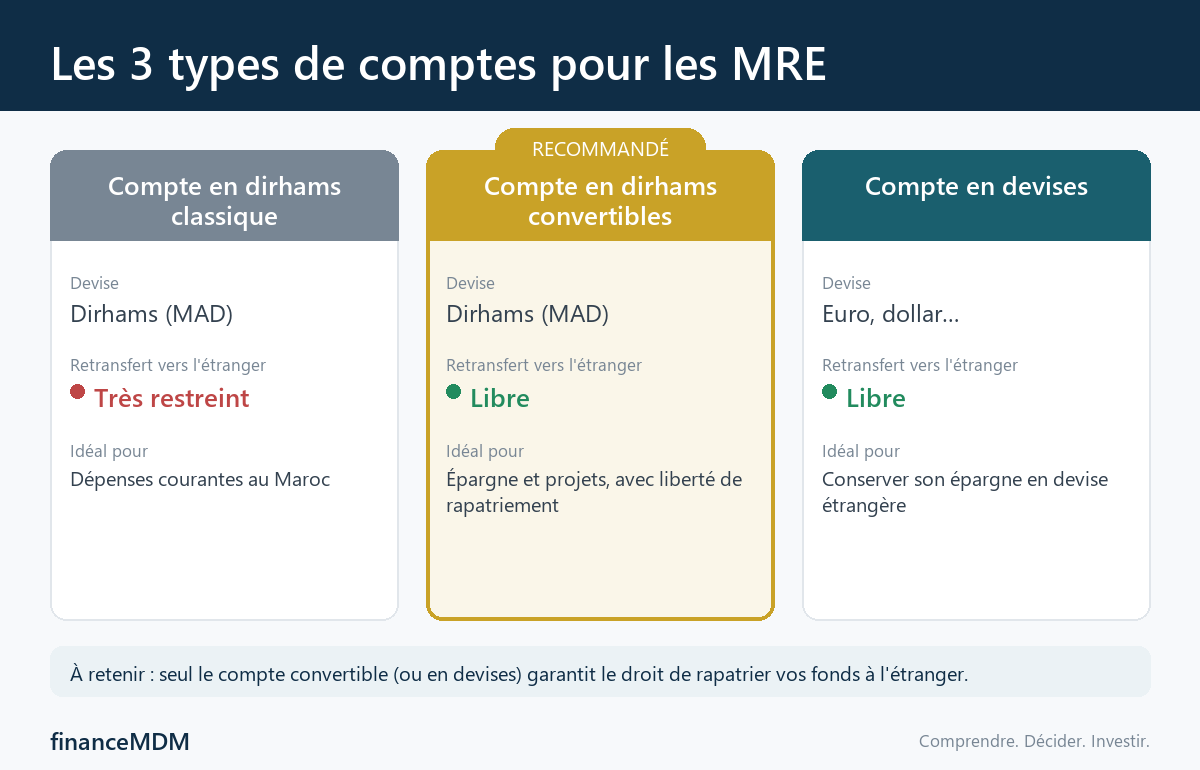 Les 3 types de comptes pour les MRE

Compte en dirhams classique

Devise
Dirhams (MAD)

Retransfert vers l'étranger
Très restreint

Idéal pour
Dépenses courantes au Maroc

RECOMMANDÉ

Compte en dirhams convertibles

Devise
Dirhams (MAD)

Retransfert vers l'étranger
Libre

Idéal pour
Épargne et projets, avec liberté de rapatriement

Compte en devises

Devise
Euro, dollar...

Retransfert vers l'étranger
Libre

Idéal pour
Conserver son épargne en devise étrangère

À retenir : seul le compte convertible (ou en devises) garantit le droit de rapatrier vos fonds à l'étranger.

financeMDM

Comprendre. Décider. Investir.